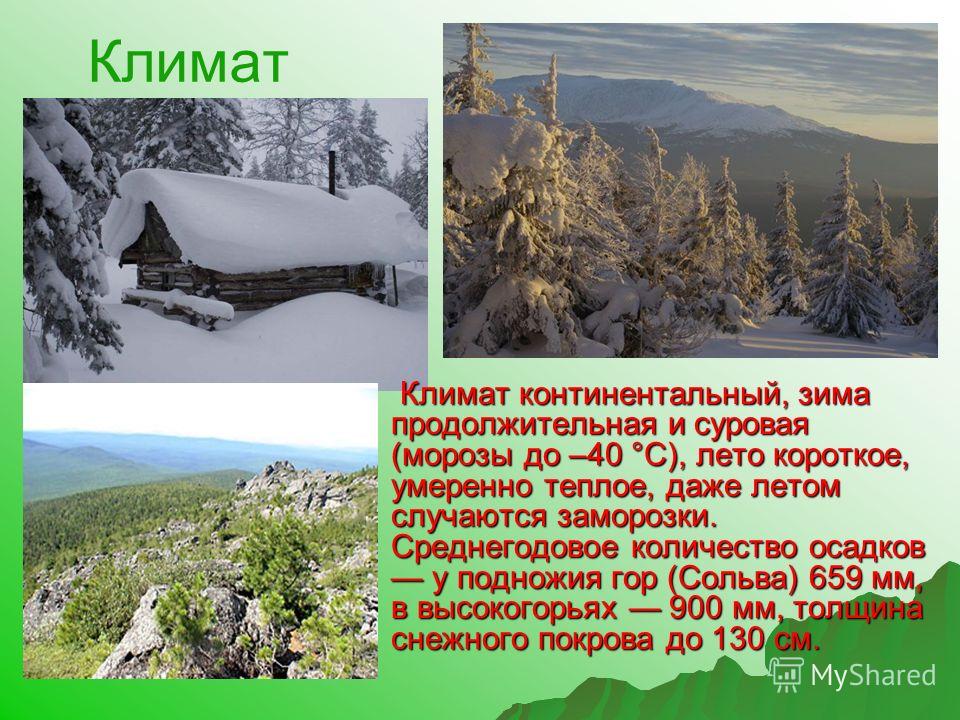 Климат

Климат континентальный, зима продолжительная и суровая (морозы до –40 °C), лето короткое, умеренно теплое, даже летом случаются заморозки. Среднегодовое количество осадков — у подножия гор (Сольва) 659 мм, в высокогорьях — 900 мм, толщина снежного покрова до 130 см.

MyShared